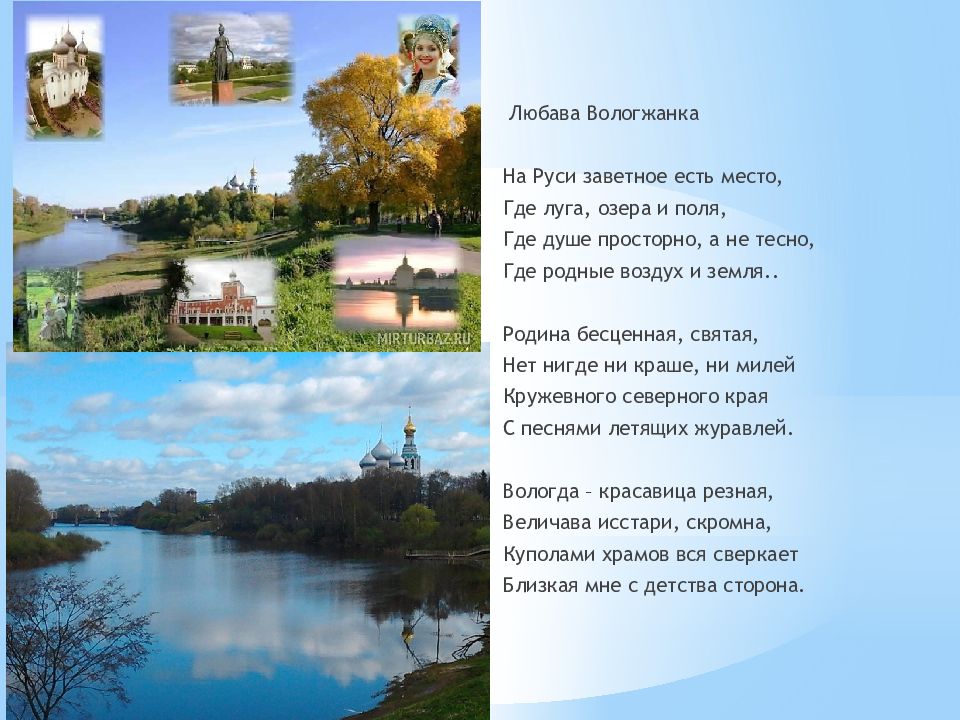 MIRTURBAZ.RU

Любава Вологжанка

На Руси заветное есть место,
Где луга, озера и поля,
Где душе просторно, а не тесно,
Где родные воздух и земля..

Родина бесценная, святая,
Нет нигде ни краше, ни милей
Кружевного северного края
С песнями летящих журавлей.

Вологда – красавица резная,
Величава исстари, скромна,
Куполами храмов вся сверкает
Близкая мне с детства сторона.